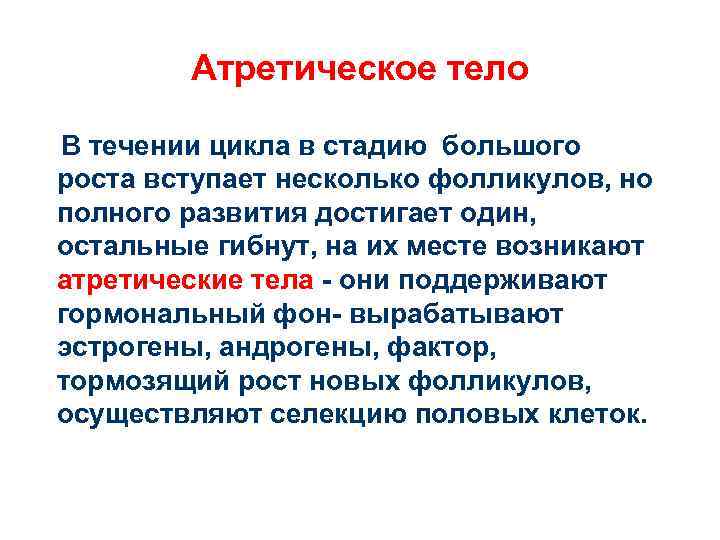 Атретическое тело

В течении цикла в стадию большого роста вступает несколько фолликулов, но полного развития достигает один, остальные гибнут, на их месте возникают атретические тела - они поддерживают гормональный фон- вырабатывают эстрогены, андрогены, фактор, тормозящий рост новых фолликулов, осуществляют селекцию половых клеток.